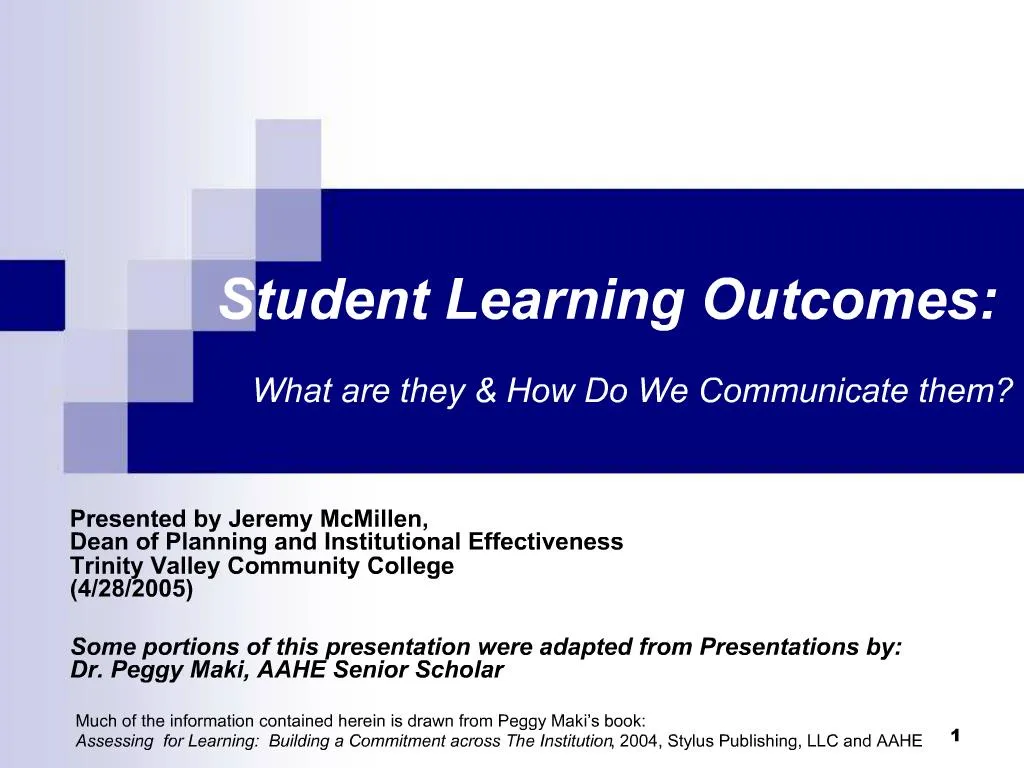 Student Learning Outcomes:

What are they & How Do We Communicate them?

Presented by Jeremy McMillen,
Dean of Planning and Institutional Effectiveness
Trinity Valley Community College
(4/28/2005)

Some portions of this presentation were adapted from Presentations by:
Dr. Peggy Maki, AAHE Senior Scholar

Much of the information contained herein is drawn from Peggy Maki's book:
Assessing for Learning: Building a Commitment across The Institution, 2004, Stylus Publishing, LLC and AAHE

1